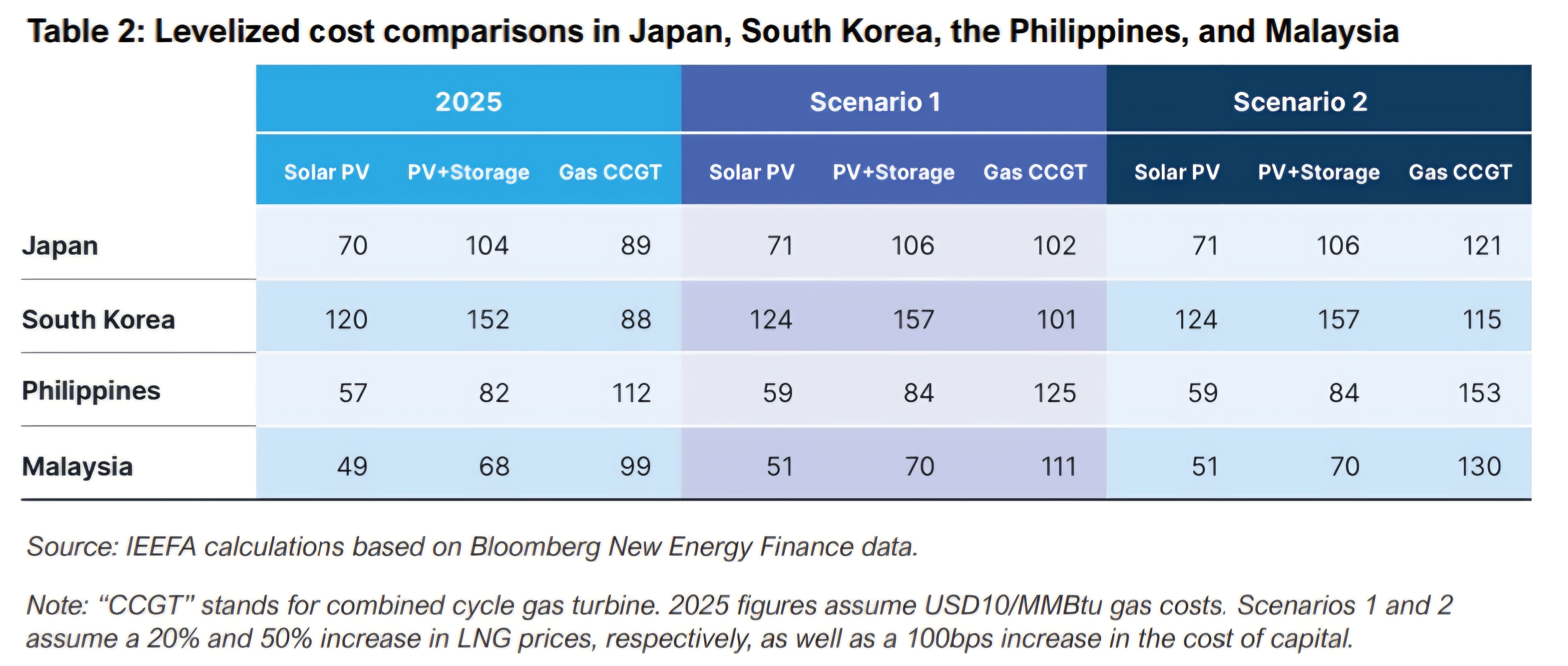 Table 2: Levelized cost comparisons in Japan, South Korea, the Philippines, and Malaysia

| | 2025 | | | Scenario 1 | | | Scenario 2 | | |
|---|---|---|---|---|---|---|---|---|---|
| | Solar PV | PV+Storage | Gas CCGT | Solar PV | PV+Storage | Gas CCGT | Solar PV | PV+Storage | Gas CCGT |
| Japan | 70 | 104 | 89 | 71 | 106 | 102 | 71 | 106 | 121 |
| South Korea | 120 | 152 | 88 | 124 | 157 | 101 | 124 | 157 | 115 |
| Philippines | 57 | 82 | 112 | 59 | 84 | 125 | 59 | 84 | 153 |
| Malaysia | 49 | 68 | 99 | 51 | 70 | 111 | 51 | 70 | 130 |

Source: IEEFA calculations based on Bloomberg New Energy Finance data.

Note: “CCGT” stands for combined cycle gas turbine. 2025 figures assume USD10/MMBtu gas costs. Scenarios 1 and 2 assume a 20% and 50% increase in LNG prices, respectively, as well as a 100bps increase in the cost of capital.